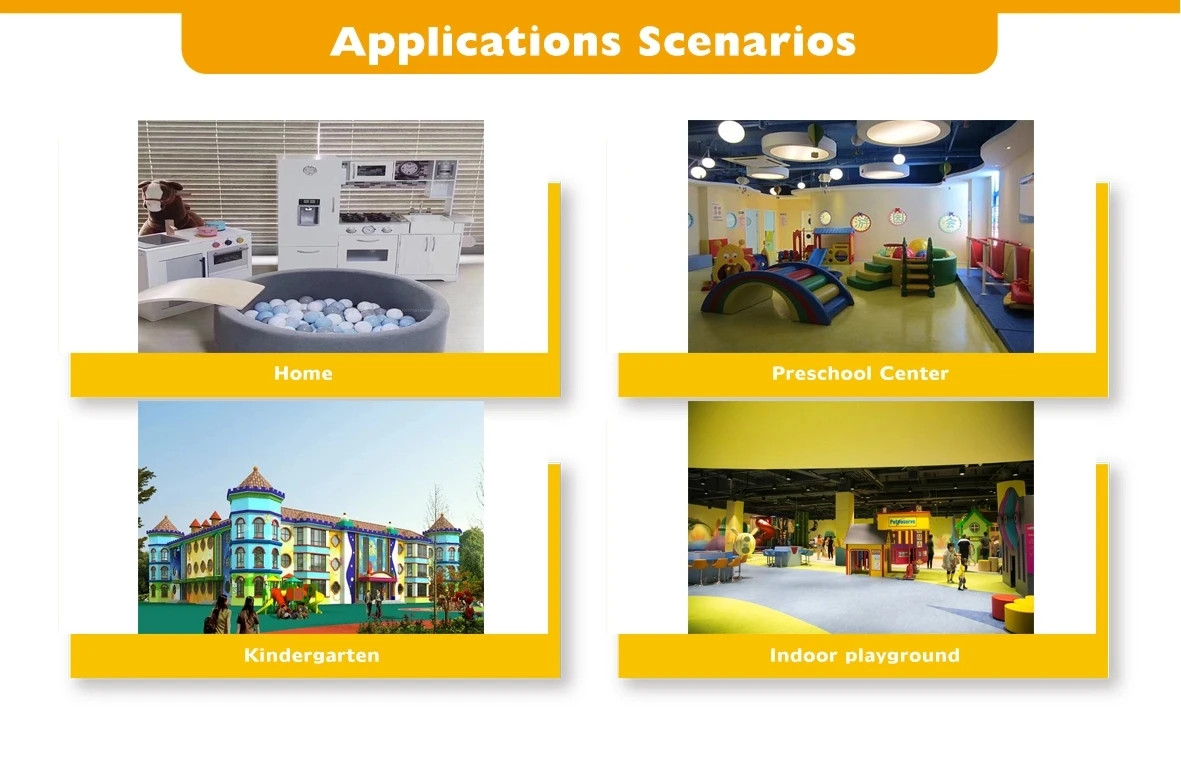 Applications Scenarios

Home

Preschool Center

Kindergarten

Indoor playground